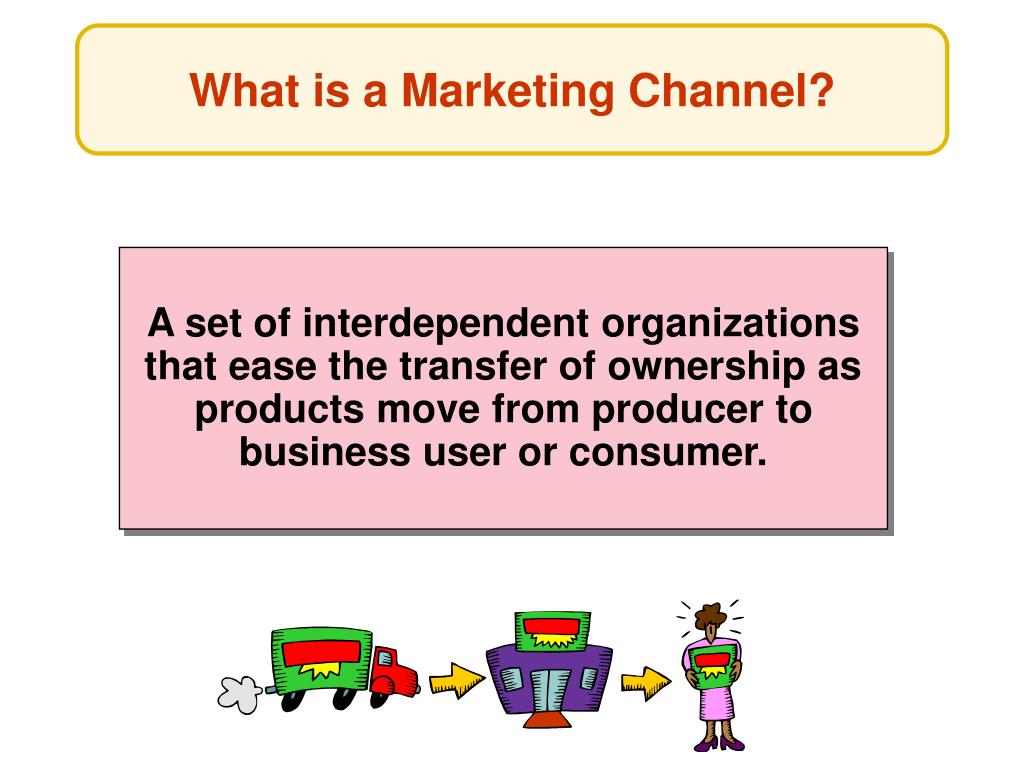 What is a Marketing Channel?

A set of interdependent organizations that ease the transfer of ownership as products move from producer to business user or consumer.